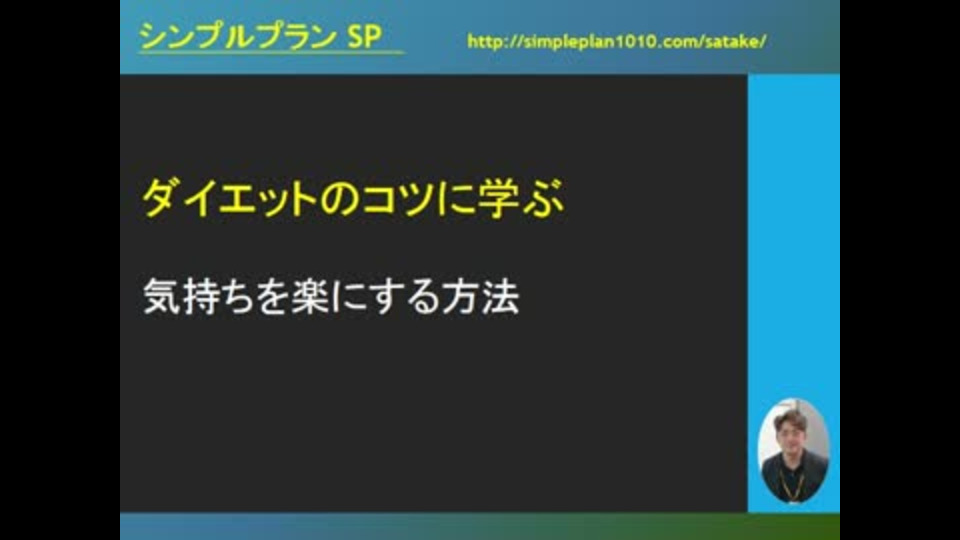 シンプルプラン SP

http://simpleplan1010.com/satake/

ダイエットのコツに学ぶ

気持ちを楽にする方法